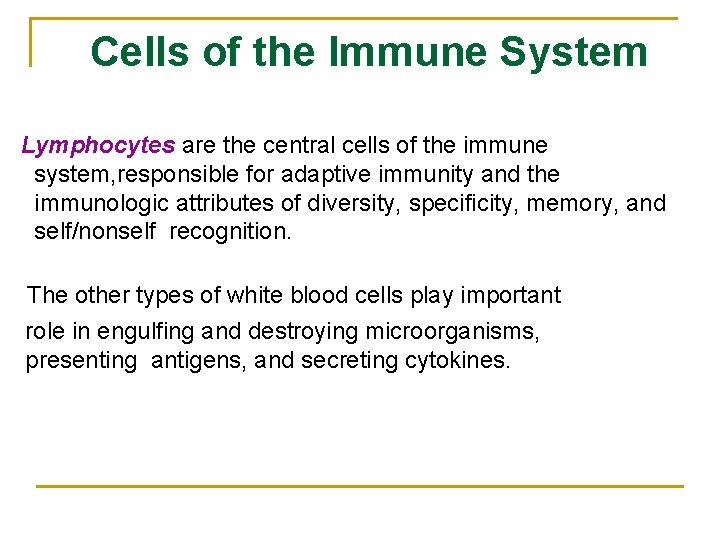 Cells of the Immune System

Lymphocytes are the central cells of the immune system,responsible for adaptive immunity and the immunologic attributes of diversity, specificity, memory, and self/nonself recognition.

The other types of white blood cells play important role in engulfing and destroying microorganisms, presenting antigens, and secreting cytokines.